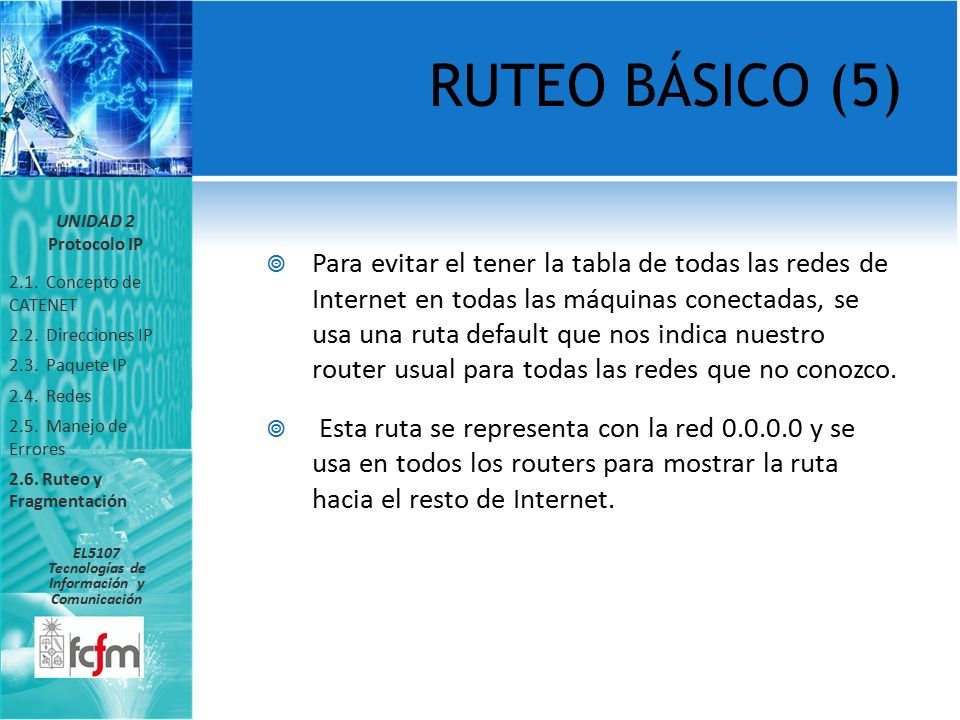 RUTEO BÁSICO (5)

UNIDAD 2
Protocolo IP

2.1. Concepto de CATENET
2.2. Direcciones IP
2.3. Paquete IP
2.4. Redes
2.5. Manejo de Errores
2.6. Ruteo y Fragmentación

EL5107
Tecnologías de Información y Comunicación

fcfm

Para evitar el tener la tabla de todas las redes de Internet en todas las máquinas conectadas, se usa una ruta default que nos indica nuestro router usual para todas las redes que no conozco.

Esta ruta se representa con la red 0.0.0.0 y se usa en todos los routers para mostrar la ruta hacia el resto de Internet.